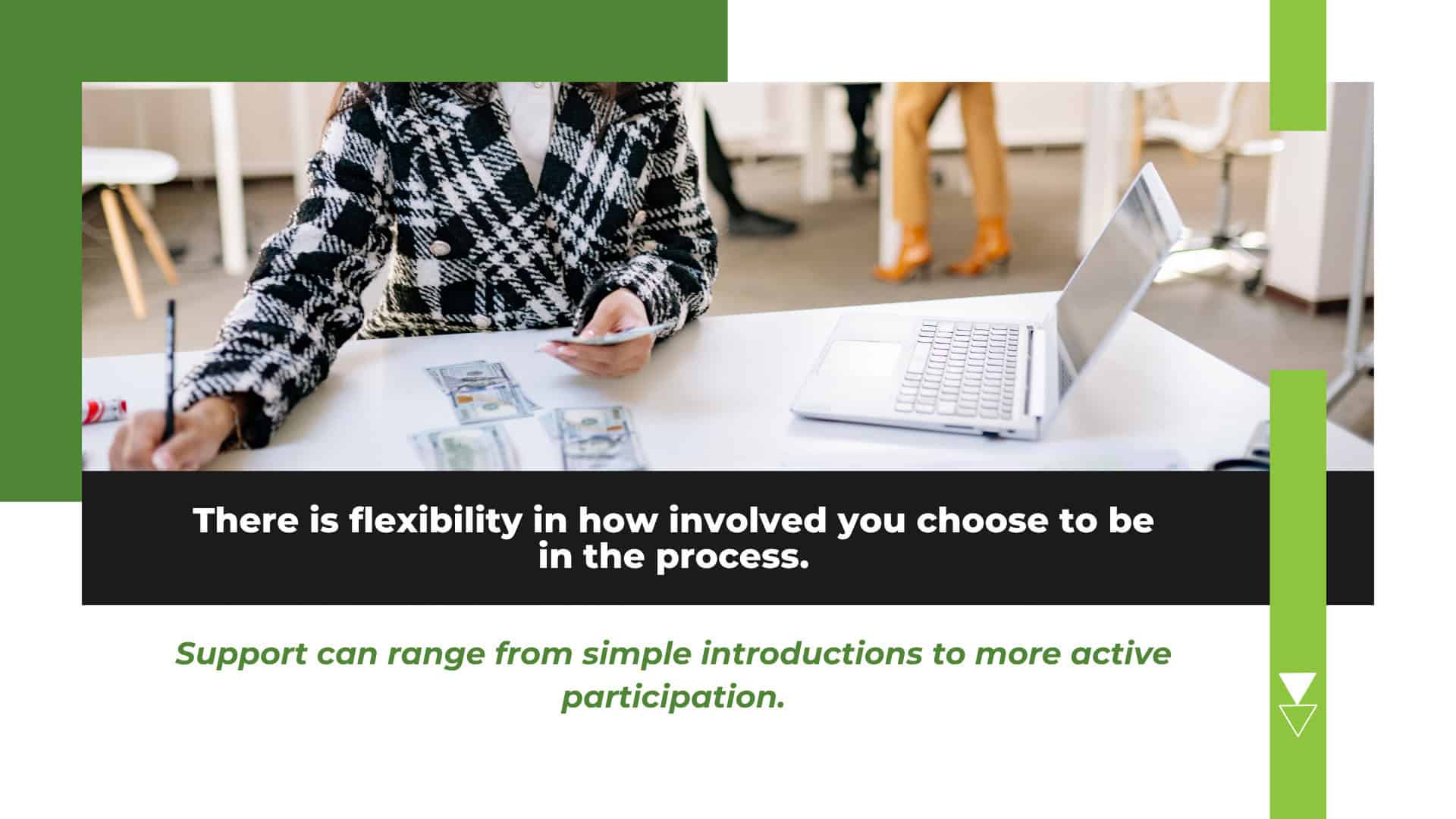 There is flexibility in how involved you choose to be in the process.

Support can range from simple introductions to more active participation.